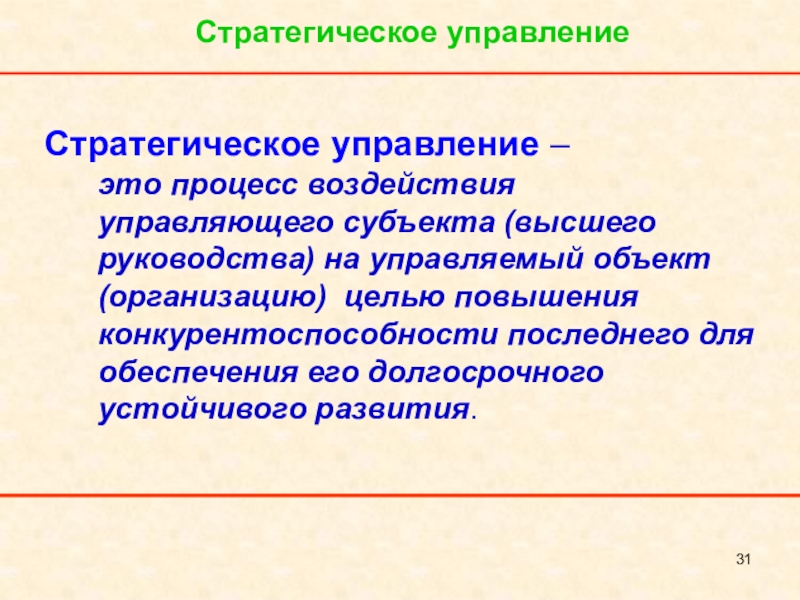 Стратегическое управление

Стратегическое управление – это процесс воздействия управляющего субъекта (высшего руководства) на управляемый объект (организацию) целью повышения конкурентоспособности последнего для обеспечения его долгосрочного устойчивого развития.

31